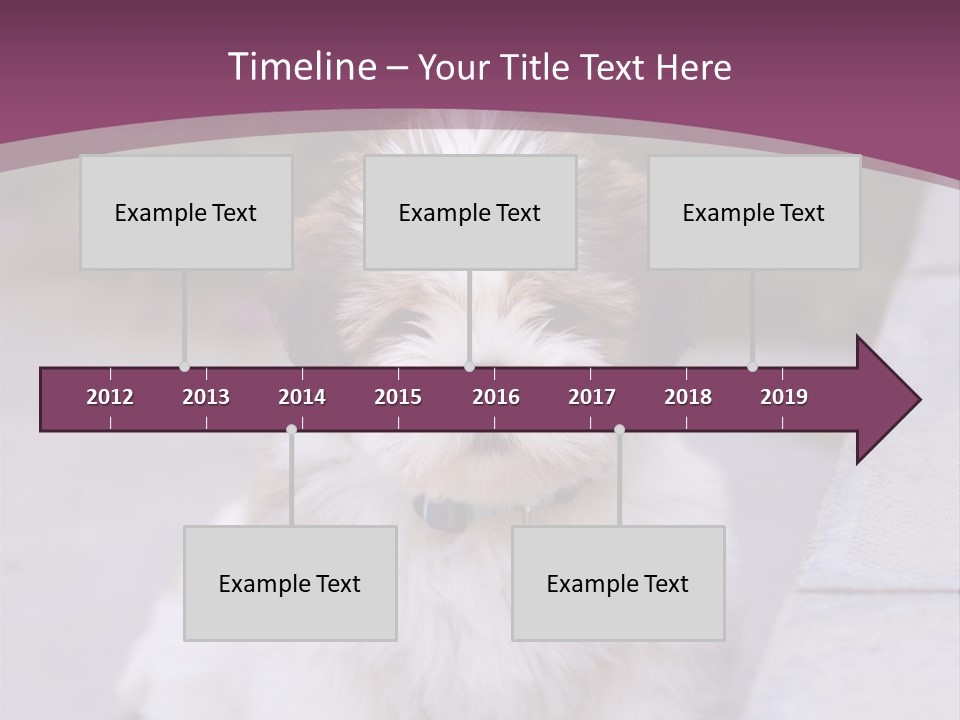 Timeline – Your Title Text Here

Example Text

Example Text

Example Text

2012 2013 2014 2015 2016 2017 2018 2019

Example Text

Example Text